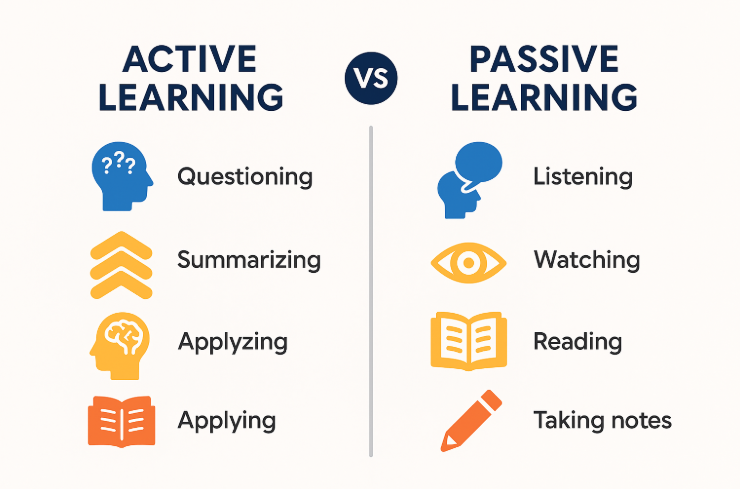 ACTIVE LEARNING

VS

PASSIVE LEARNING

???

Questioning

Summarizing

Applyzing

Applying

Listening

Watching

Reading

Taking notes